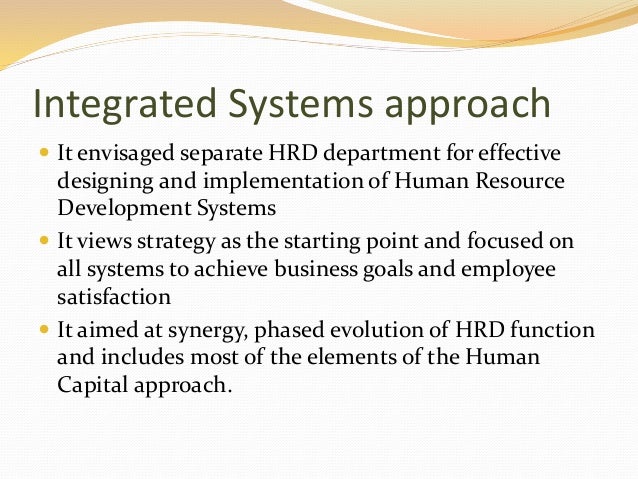 Integrated Systems approach

- It envisaged separate HRD department for effective designing and implementation of Human Resource Development Systems
- It views strategy as the starting point and focused on all systems to achieve business goals and employee satisfaction
- It aimed at synergy, phased evolution of HRD function and includes most of the elements of the Human Capital approach.